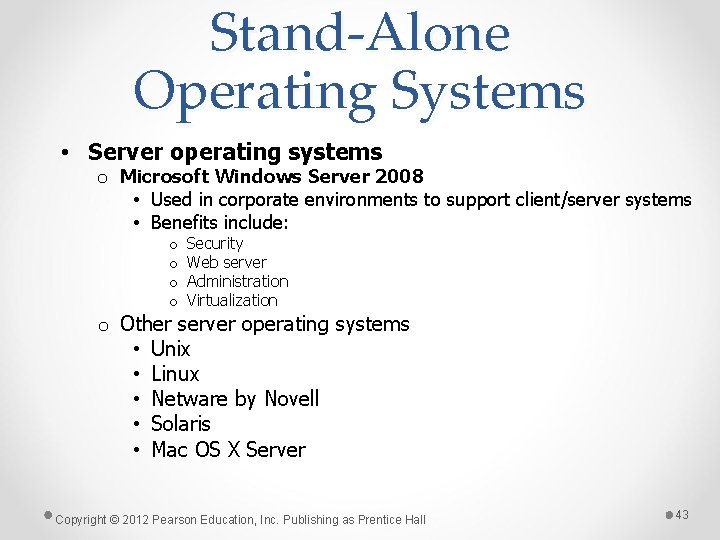 Stand-Alone Operating Systems

• Server operating systems
  o Microsoft Windows Server 2008
    • Used in corporate environments to support client/server systems
    • Benefits include:
      o Security
      o Web server
      o Administration
      o Virtualization
  o Other server operating systems
    • Unix
    • Linux
    • Netware by Novell
    • Solaris
    • Mac OS X Server

Copyright © 2012 Pearson Education, Inc. Publishing as Prentice Hall

43